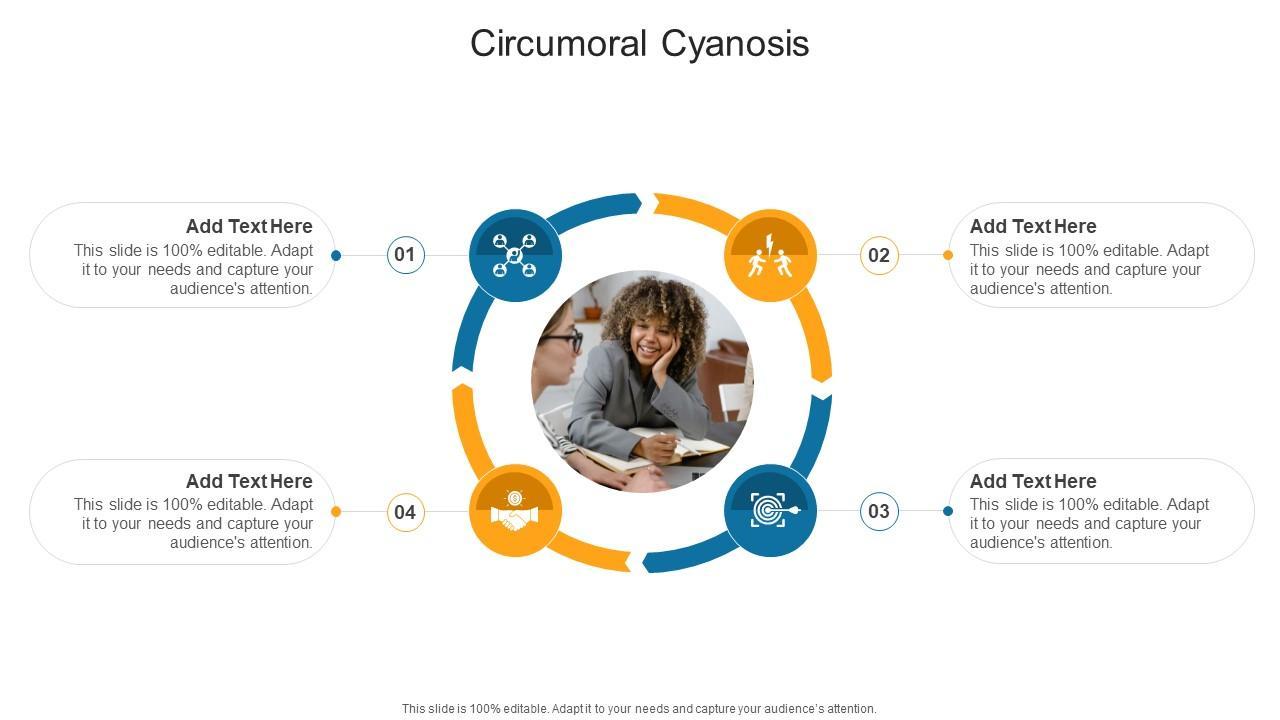 Circumoral Cyanosis

Add Text Here
This slide is 100% editable. Adapt it to your needs and capture your audience's attention.

01

02

Add Text Here
This slide is 100% editable. Adapt it to your needs and capture your audience's attention.

Add Text Here
This slide is 100% editable. Adapt it to your needs and capture your audience's attention.

04

03

Add Text Here
This slide is 100% editable. Adapt it to your needs and capture your audience's attention.

This slide is 100% editable. Adapt it to your needs and capture your audience's attention.